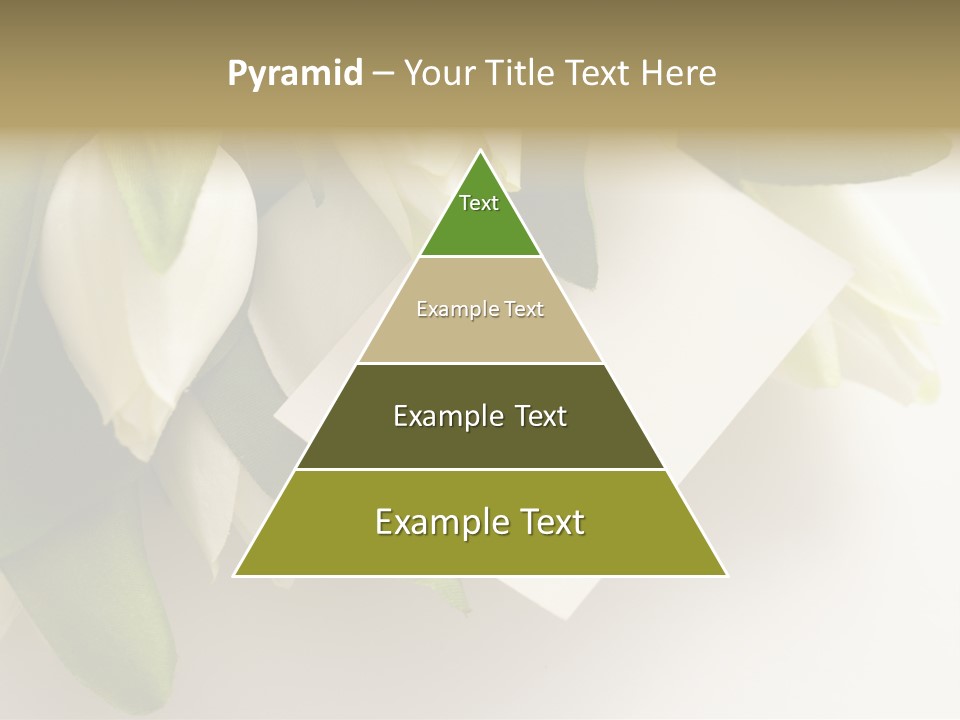 Pyramid – Your Title Text Here

Text

Example Text

Example Text

Example Text